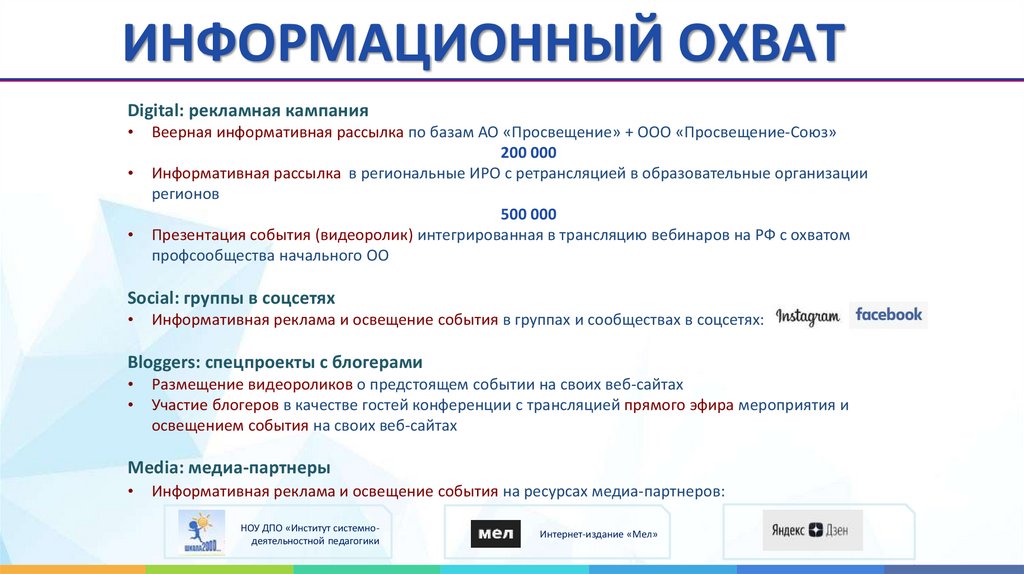 ИНФОРМАЦИОННЫЙ ОХВАТ

Digital: рекламная кампания
• Веерная информативная рассылка по базам АО «Просвещение» + ООО «Просвещение-Союз»
200 000
• Информативная рассылка в региональные ИРО с ретрансляцией в образовательные организации регионов
500 000
• Презентация события (видеоролик) интегрированная в трансляцию вебинаров на РФ с охватом профсообщества начального ОО

Social: группы в соцсетях
• Информативная реклама и освещение события в группах и сообществах в соцсетях: Instagram facebook

Bloggers: спецпроекты с блогерами
• Размещение видеороликов о предстоящем событии на своих веб-сайтах
• Участие блогеров в качестве гостей конференции с трансляцией прямого эфира мероприятия и освещением события на своих веб-сайтах

Media: медиа-партнеры
• Информативная реклама и освещение события на ресурсах медиа-партнеров:

школа2000...
НОУ ДПО «Институт системно-деятельностной педагогики

мел
Интернет-издание «Мел»

Яндекс Дзен